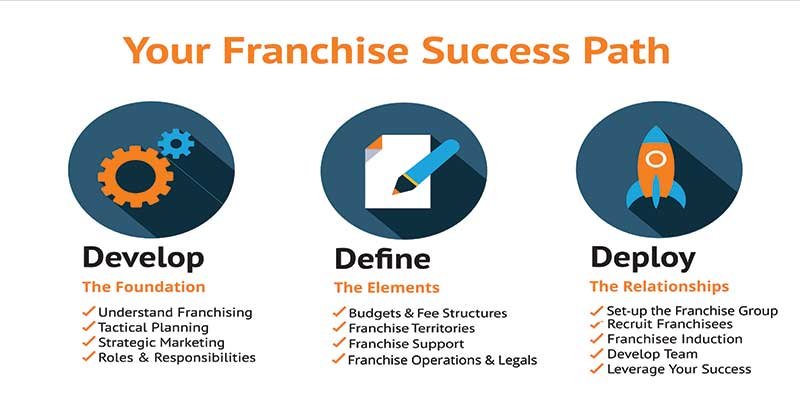 Your Franchise Success Path

Develop
The Foundation
✓ Understand Franchising
✓ Tactical Planning
✓ Strategic Marketing
✓ Roles & Responsibilities

Define
The Elements
✓ Budgets & Fee Structures
✓ Franchise Territories
✓ Franchise Support
✓ Franchise Operations & Legals

Deploy
The Relationships
✓ Set-up the Franchise Group
✓ Recruit Franchisees
✓ Franchisee Induction
✓ Develop Team
✓ Leverage Your Success